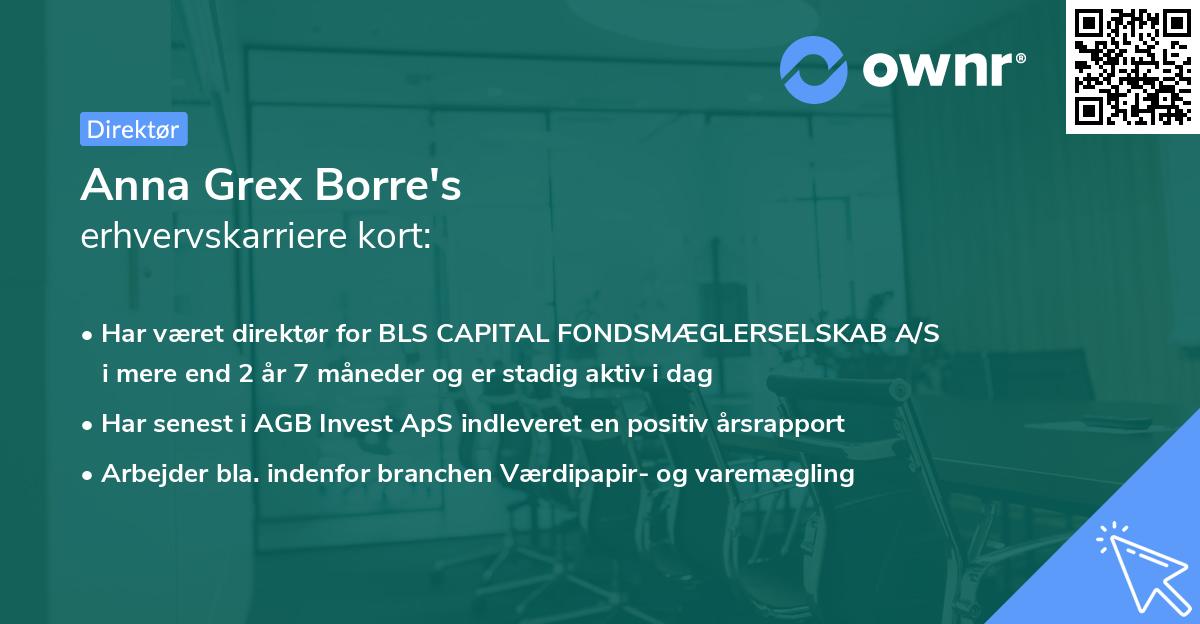 ownr®

Direktør

Anna Grex Borre's
erhvervskarriere kort:

• Har været direktør for BLS CAPITAL FONDSMÆGLERSELSKAB A/S i mere end 2 år 7 måneder og er stadig aktiv i dag
• Har senest i AGB Invest ApS indleveret en positiv årsrapport
• Arbejder bla. indenfor branchen Værdipapir- og varemægling